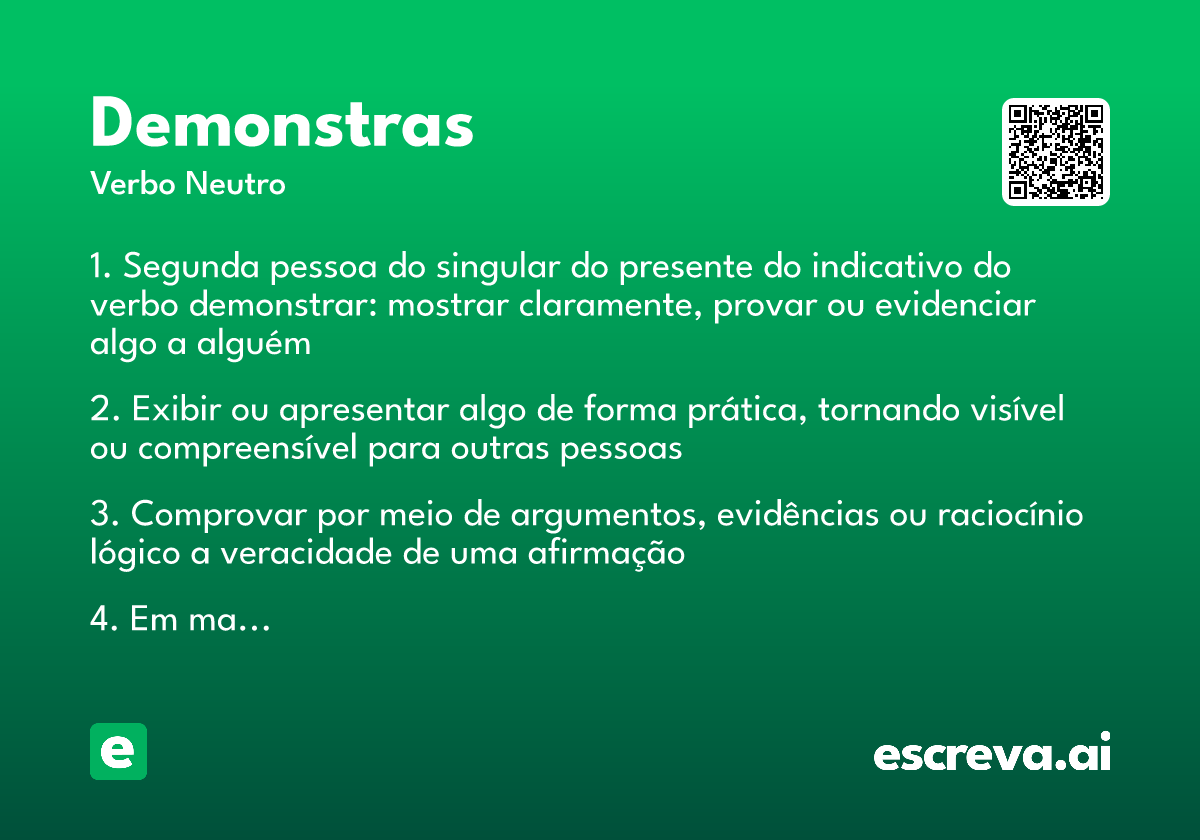 Demonstras

Verbo Neutro

1. Segunda pessoa do singular do presente do indicativo do verbo demonstrar: mostrar claramente, provar ou evidenciar algo a alguém

2. Exibir ou apresentar algo de forma prática, tornando visível ou compreensível para outras pessoas

3. Comprovar por meio de argumentos, evidências ou raciocínio lógico a veracidade de uma afirmação

4. Em ma...

e

escreva.ai